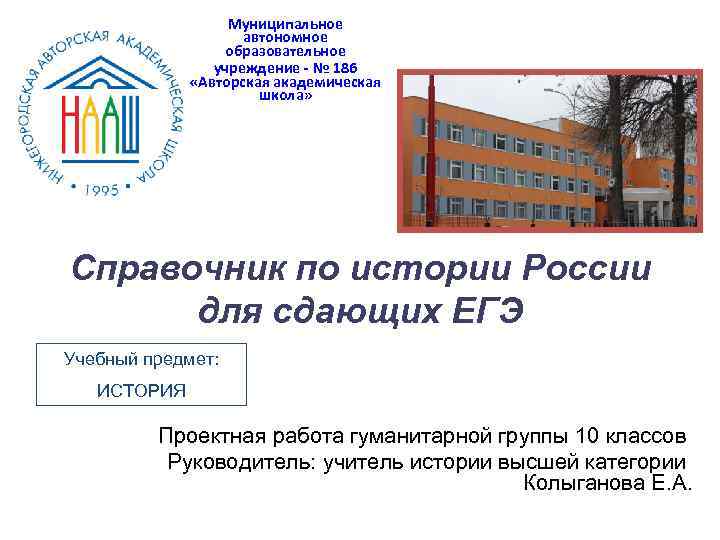 НИЖЕГОРОДСКАЯ АВТОРСКАЯ АКАДЕМИЧЕСКАЯ ШКОЛА
НААШ
1995

Муниципальное автономное образовательное учреждение - № 186 «Авторская академическая школа»

Справочник по истории России для сдающих ЕГЭ

Учебный предмет:
ИСТОРИЯ

Проектная работа гуманитарной группы 10 классов
Руководитель: учитель истории высшей категории Колыганова Е.А.